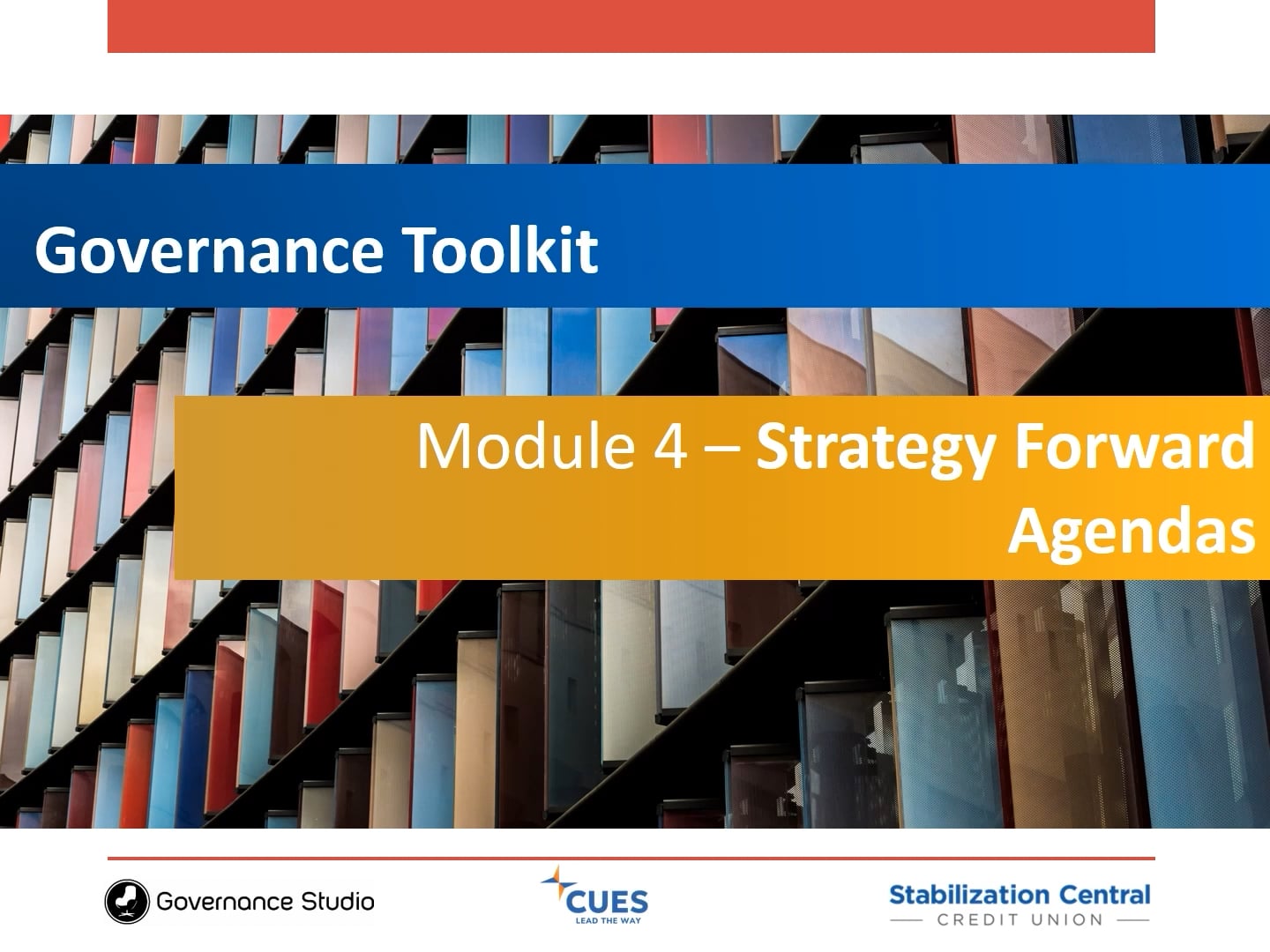 Governance Toolkit

Module 4 – Strategy Forward Agendas

Governance Studio

CUES
LEAD THE WAY

Stabilization Central
CREDIT UNION